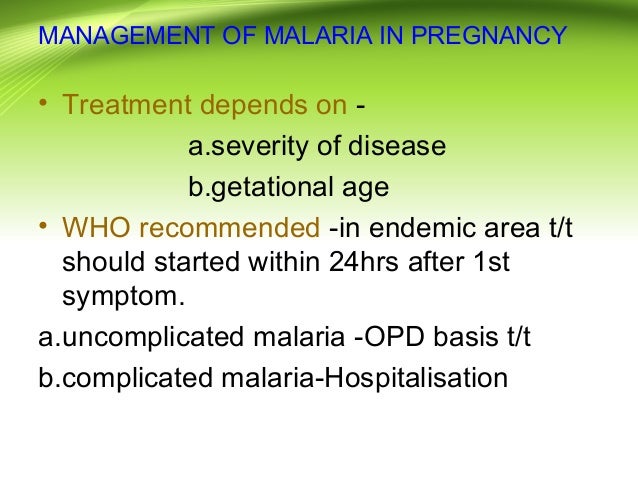 MANAGEMENT OF MALARIA IN PREGNANCY

• Treatment depends on -

a.severity of disease

b.getational age

• WHO recommended -in endemic area t/t should started within 24hrs after 1st symptom.

a.uncomplicated malaria -OPD basis t/t

b.complicated malaria-Hospitalisation